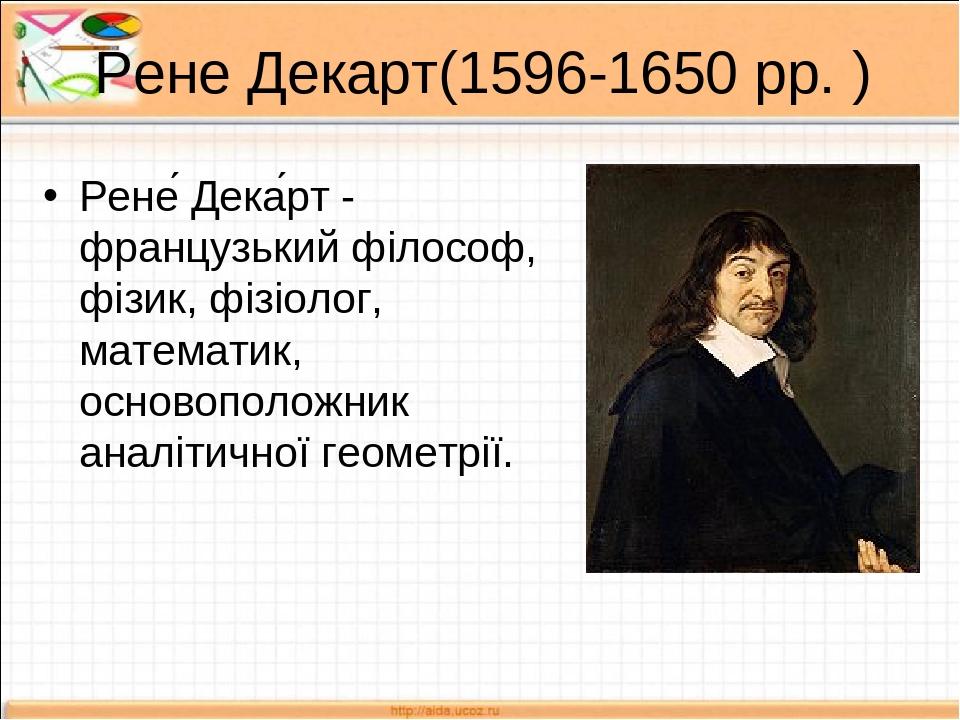 Рене Декарт(1596-1650 рр. )

• Рене́ Дека́рт - французький філософ, фізик, фізіолог, математик, основоположник аналітичної геометрії.

http://aida.ucoz.ru